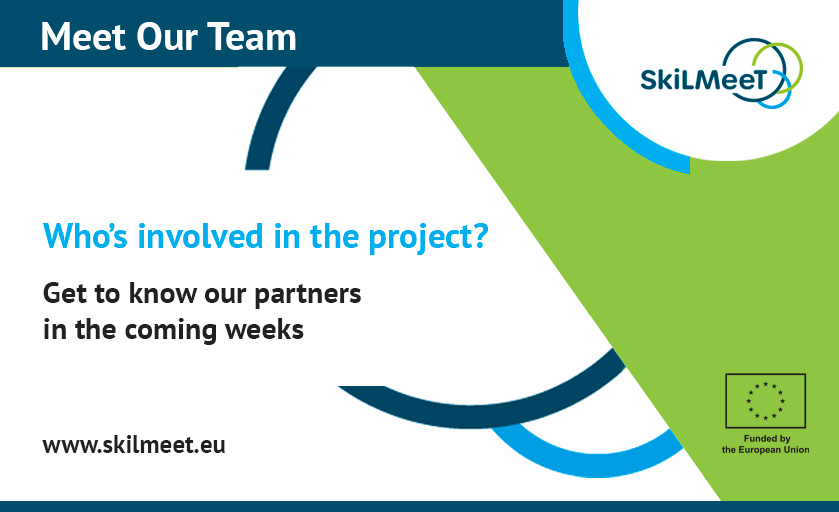 Meet Our Team

SkiLMeeT

Who's involved in the project?

Get to know our partners in the coming weeks

www.skilmeet.eu

Funded by the European Union